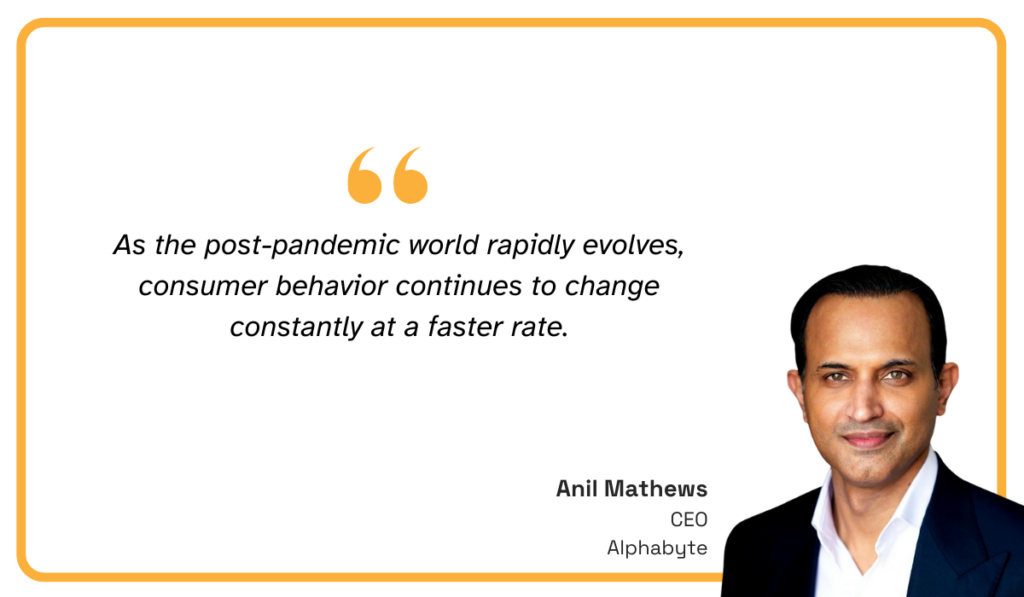 “

As the post-pandemic world rapidly evolves, consumer behavior continues to change constantly at a faster rate.

Anil Mathews
CEO
Alphabyte